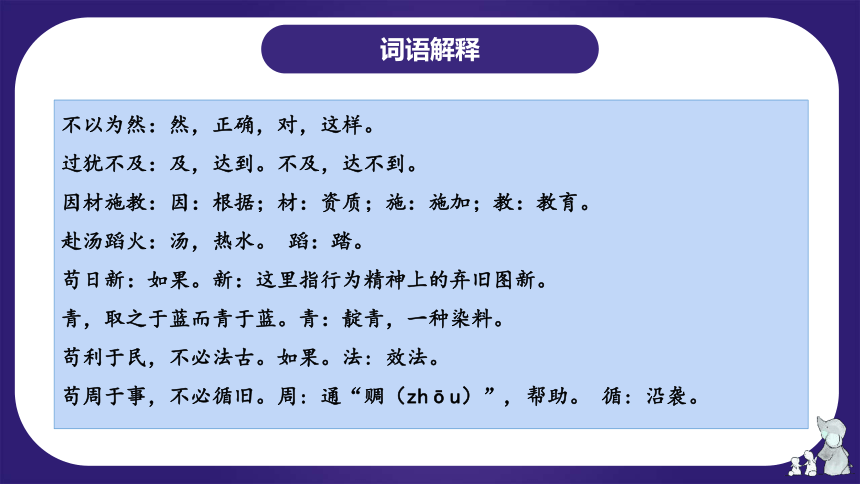 词语解释

不以为然：然，正确，对，这样。

过犹不及：及，达到。不及，达不到。

因材施教：因：根据；材：资质；施：施加；教：教育。

赴汤蹈火：汤，热水。 蹈：踏。

苟日新：如果。新：这里指行为精神上的弃旧图新。

青，取之于蓝而青于蓝。青：靛青，一种染料。

苟利于民，不必法古。如果。法：效法。

苟周于事，不必循旧。周：通“赒（zhōu）”，帮助。 循：沿袭。